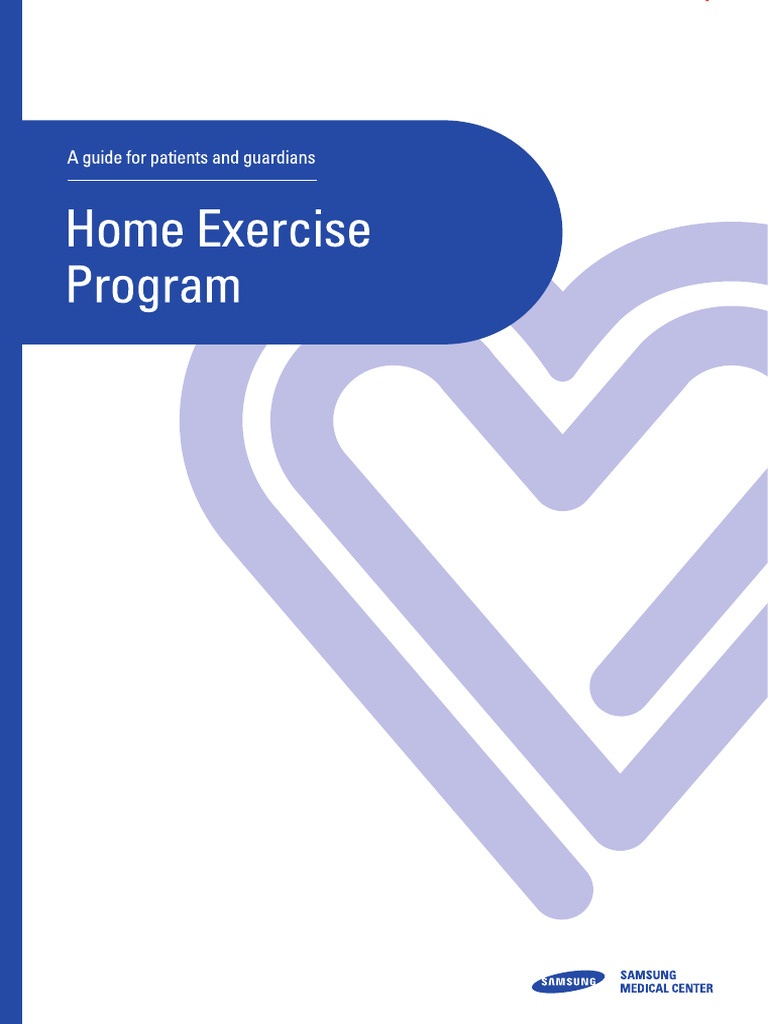 A guide for patients and guardians

Home Exercise Program

SAMSUNG

SAMSUNG MEDICAL CENTER